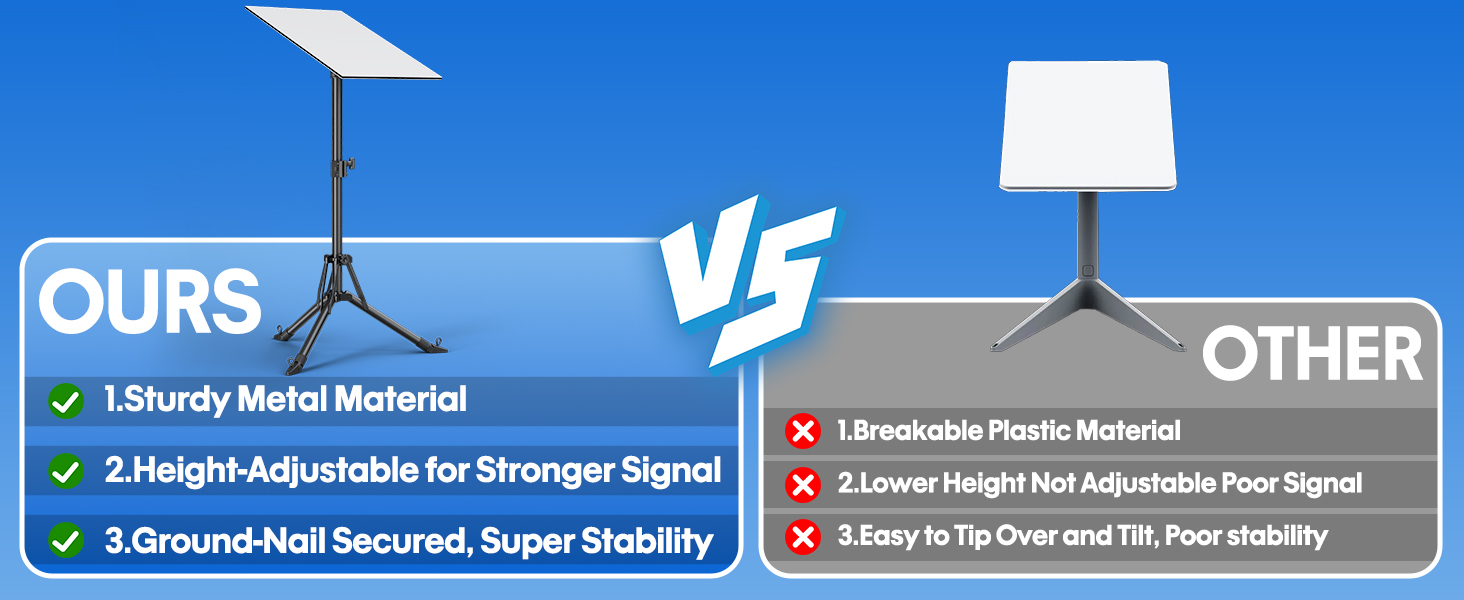 OURS

1.Sturdy Metal Material

2.Height-Adjustable for Stronger Signal

3.Ground-Nail Secured, Super Stability

VS

OTHER

1.Breakable Plastic Material

2.Lower Height Not Adjustable Poor Signal

3.Easy to Tip Over and Tilt, Poor stability